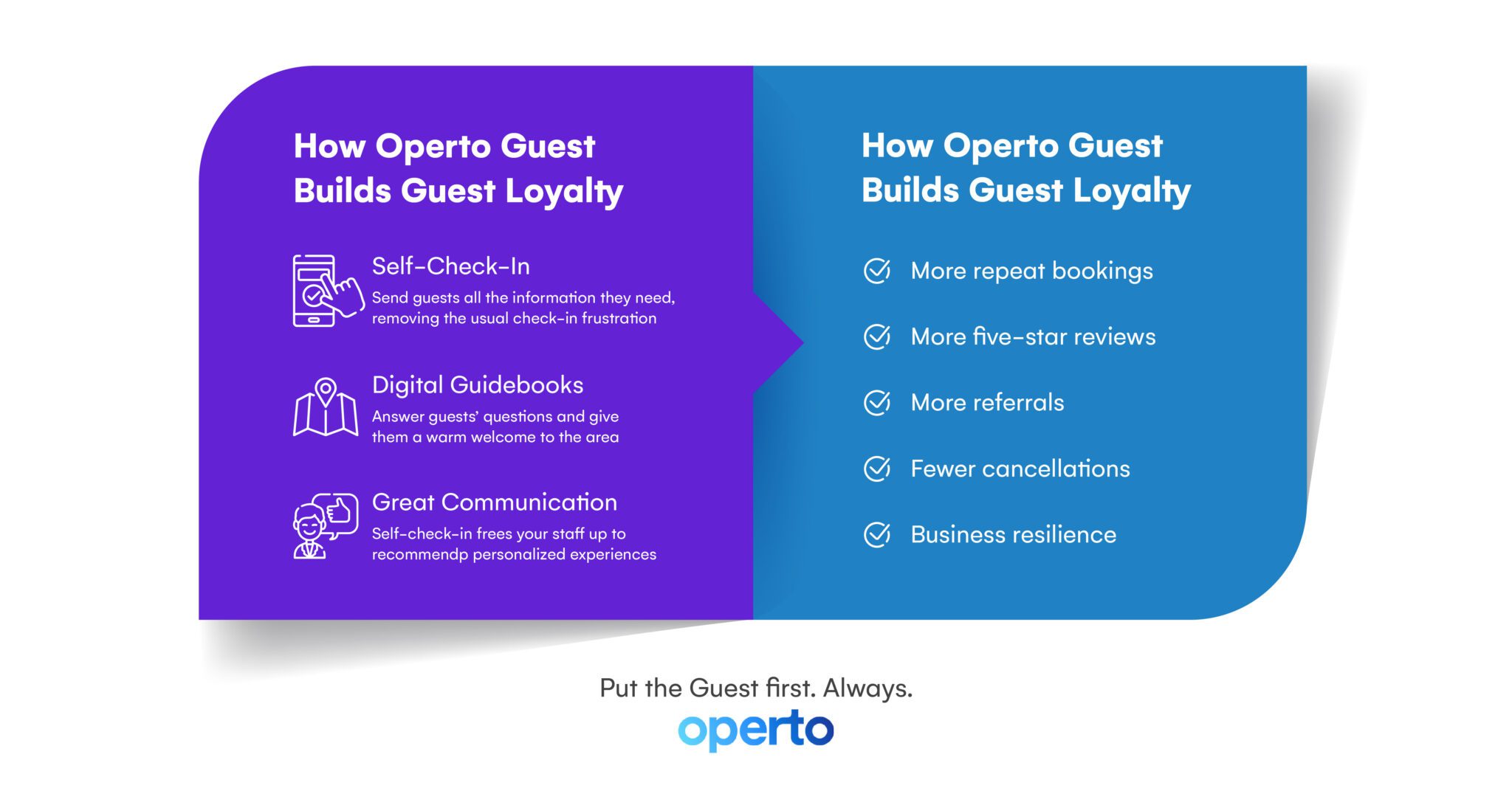 How Operto Guest Builds Guest Loyalty

Self-Check-In
Send guests all the information they need, removing the usual check-in frustration

Digital Guidebooks
Answer guests' questions and give them a warm welcome to the area

Great Communication
Self-check-in frees your staff up to recommendp personalized experiences

How Operto Guest Builds Guest Loyalty

More repeat bookings

More five-star reviews

More referrals

Fewer cancellations

Business resilience

Put the Guest first. Always.

operto